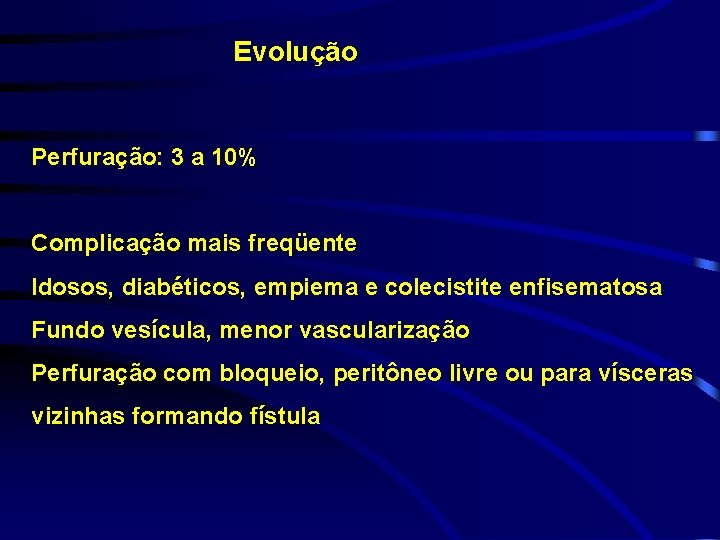 Evolução

Perfuração: 3 a 10%

Complicação mais freqüente

Idosos, diabéticos, empiema e colecistite enfisematosa

Fundo vesícula, menor vascularização

Perfuração com bloqueio, peritôneo livre ou para vísceras vizinhas formando fístula